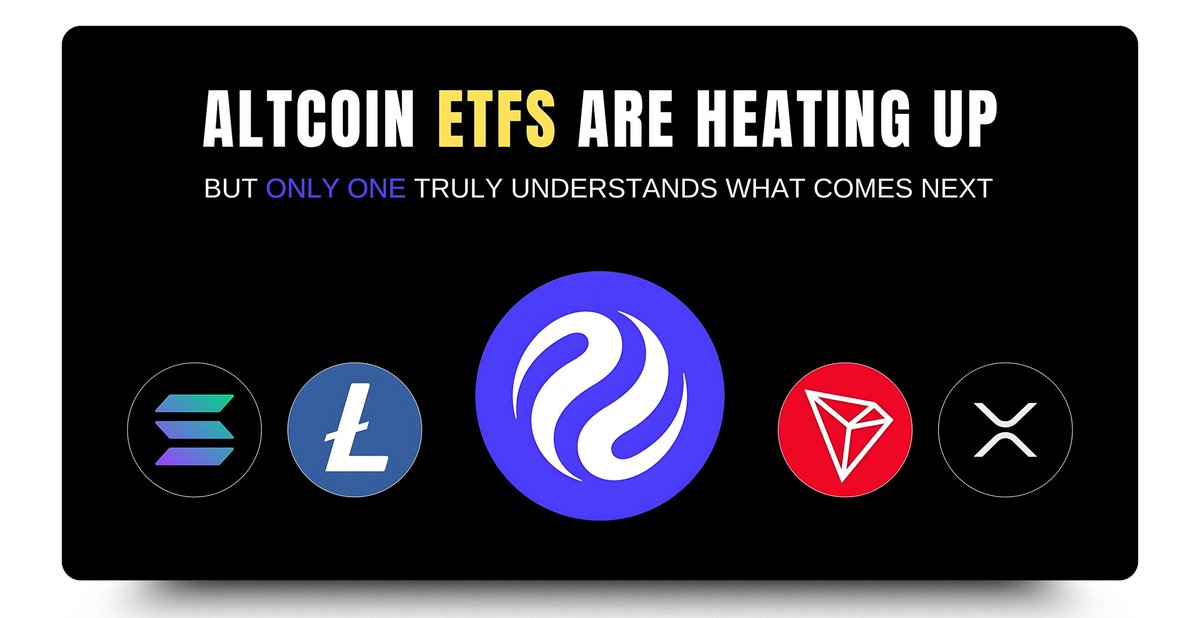 ALTCOIN ETFS ARE HEATING UP

BUT ONLY ONE TRULY UNDERSTANDS WHAT COMES NEXT